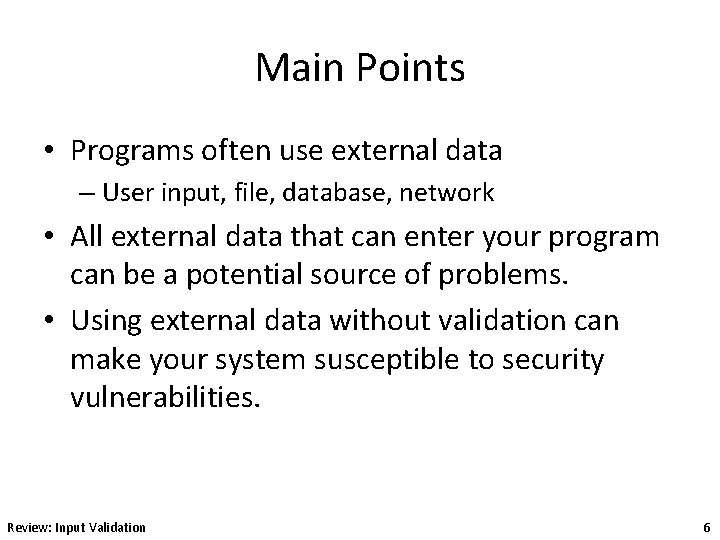 Main Points

• Programs often use external data
– User input, file, database, network

• All external data that can enter your program can be a potential source of problems.

• Using external data without validation can make your system susceptible to security vulnerabilities.

Review: Input Validation

6